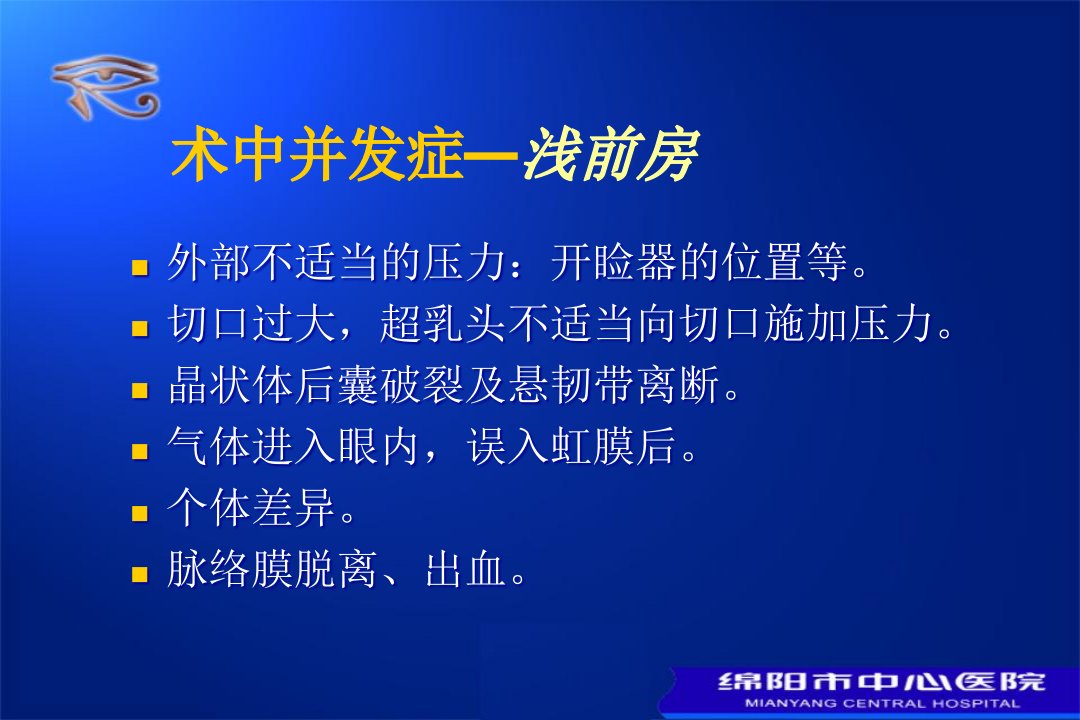 术中并发症—浅前房

- 外部不适当的压力：开睑器的位置等。
- 切口过大，超乳头不适当向切口施加压力。
- 晶状体后囊破裂及悬韧带离断。
- 气体进入眼内，误入虹膜后。
- 个体差异。
- 脉络膜脱离、出血。

绵阳市中心医院
MIANYANG CENTRAL HOSPITAL